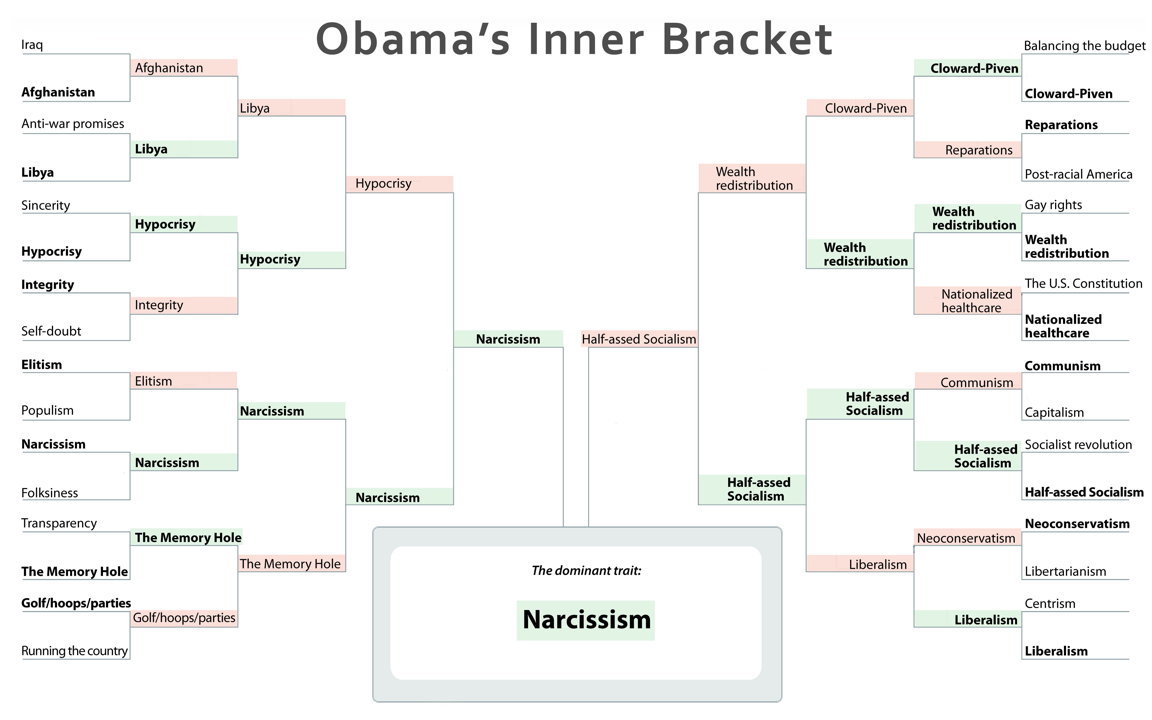 Obama's Inner Bracket

Iraq
Afghanistan
Anti-war promises
Libya
Sincerity
Hypocrisy
Integrity
Self-doubt
Elitism
Populism
Narcissism
Folksiness
Transparency
The Memory Hole
Golf/hoops/parties
Running the country

Afghanistan
Libya
Hypocrisy
Integrity
Elitism
Narcissism
The Memory Hole
Golf/hoops/parties

Libya
Hypocrisy
Narcissism
The Memory Hole

Hypocrisy
Narcissism

Narcissism

Half-assed Socialism

Wealth redistribution
Half-assed Socialism

Cloward-Piven
Wealth redistribution
Half-assed Socialism
Liberalism

Cloward-Piven
Reparations
Wealth redistribution
Nationalized healthcare
Communism
Half-assed Socialism
Neoconservatism
Liberalism

Balancing the budget
Cloward-Piven
Reparations
Post-racial America
Gay rights
Wealth redistribution
The U.S. Constitution
Nationalized healthcare
Communism
Capitalism
Socialist revolution
Half-assed Socialism
Neoconservatism
Libertarianism
Centrism
Liberalism

The dominant trait:
Narcissism